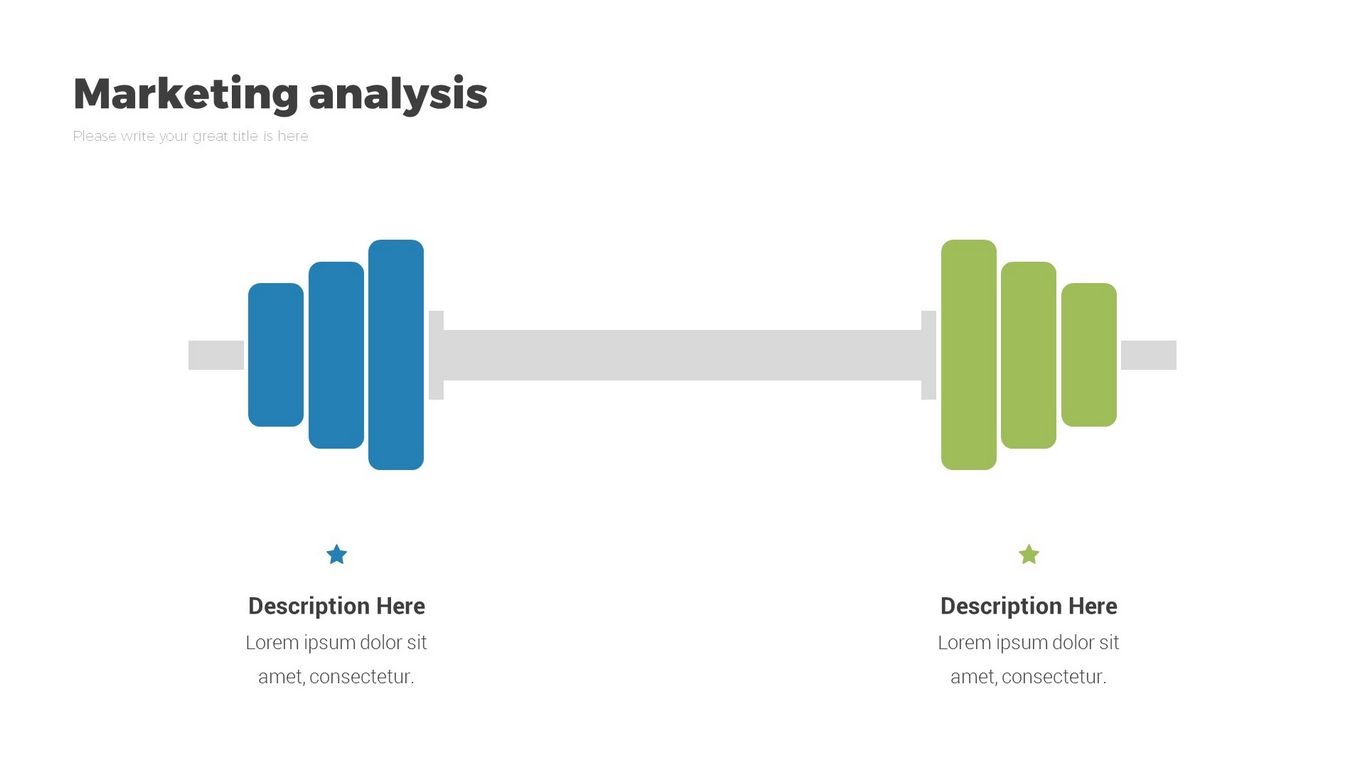 Marketing analysis

Please write your great title is here

Description Here

Lorem ipsum dolor sit amet, consectetur.

Description Here

Lorem ipsum dolor sit amet, consectetur.